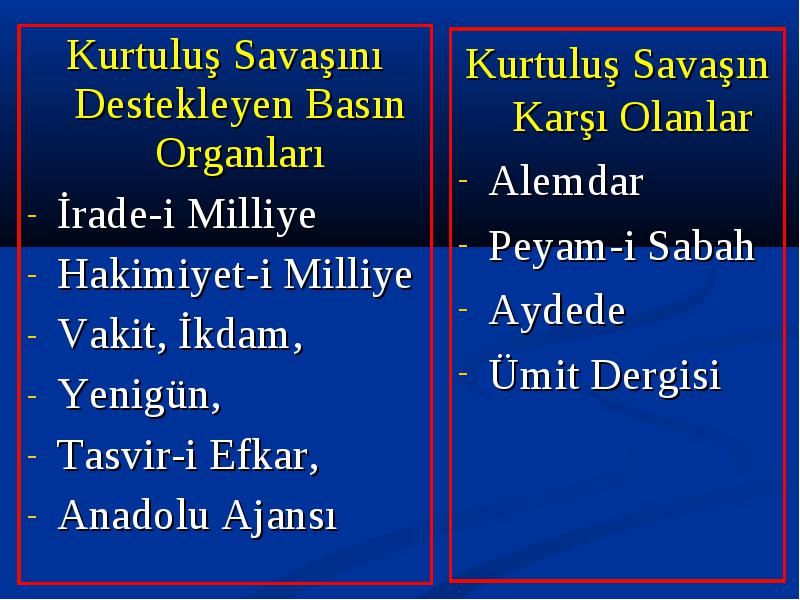 Kurtuluş Savaşını Destekleyen Basın Organları

- İrade-i Milliye
- Hakimiyet-i Milliye
- Vakit, İkdam,
- Yenigün,
- Tasvir-i Efkar,
- Anadolu Ajansı

Kurtuluş Savaşın Karşı Olanlar

- Alemdar
- Peyam-i Sabah
- Aydede
- Ümit Dergisi